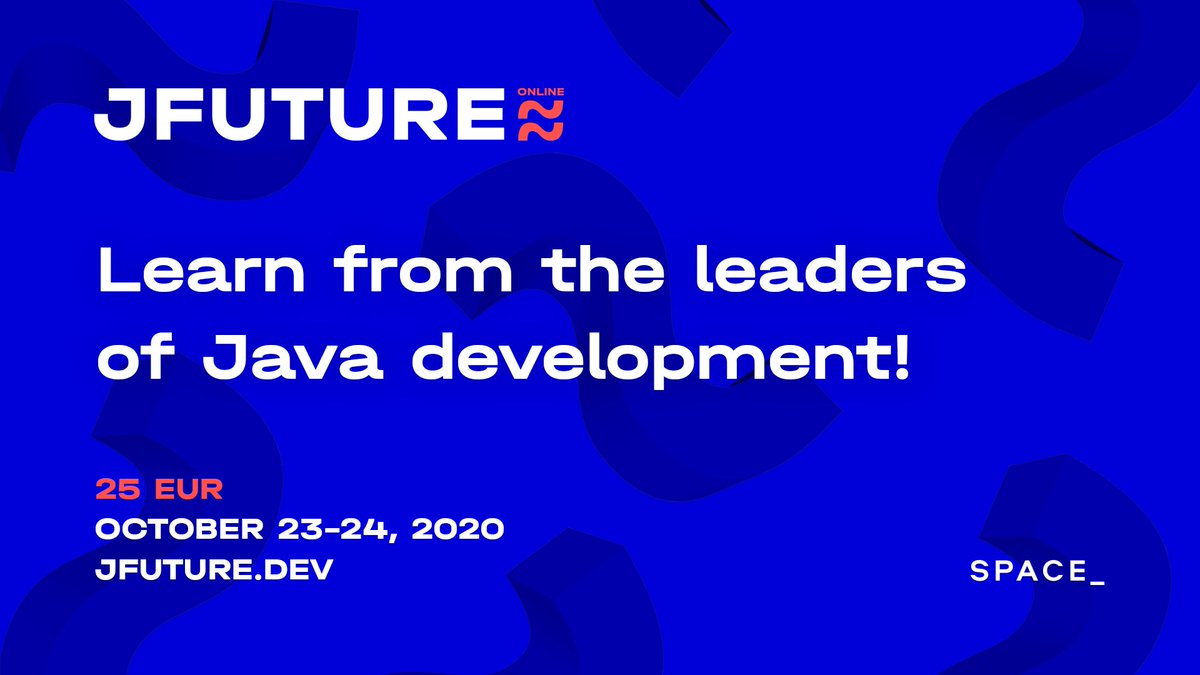 JFUTURE ONLINE

Learn from the leaders of Java development!

25 EUR
OCTOBER 23-24, 2020
JFUTURE.DEV

SPACE_